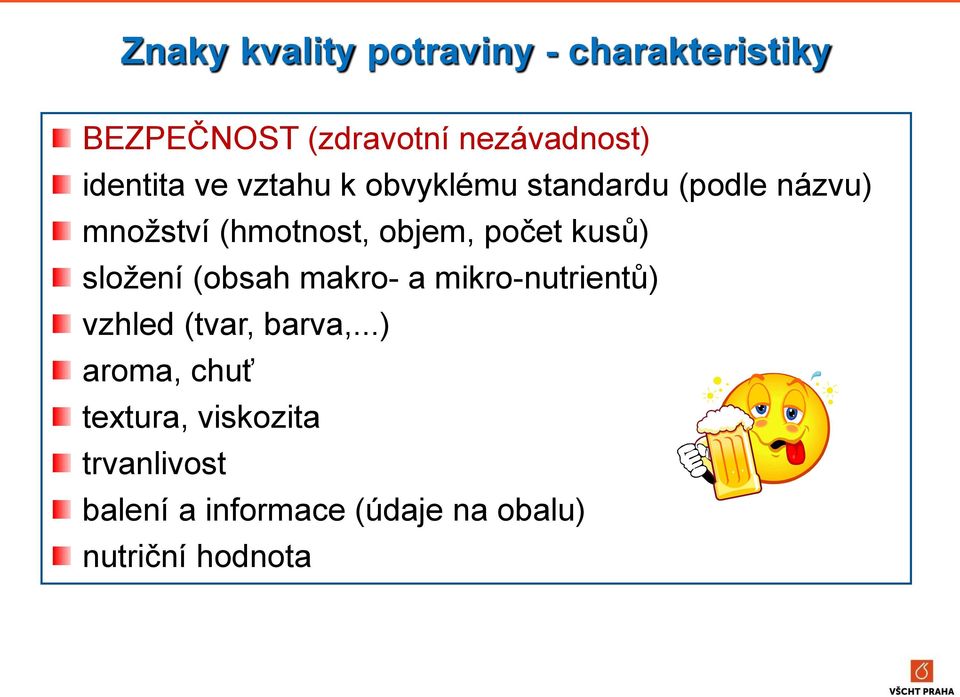 Znaky kvality potraviny - charakteristiky

BEZPEČNOST (zdravotní nezávadnost)
identita ve vztahu k obvyklému standardu (podle názvu)
množství (hmotnost, objem, počet kusů)
složení (obsah makro- a mikro-nutrientů)
vzhled (tvar, barva,...)
aroma, chuť
textura, viskozita
trvanlivost
balení a informace (údaje na obalu)
nutriční hodnota

VŠCHT PRAHA